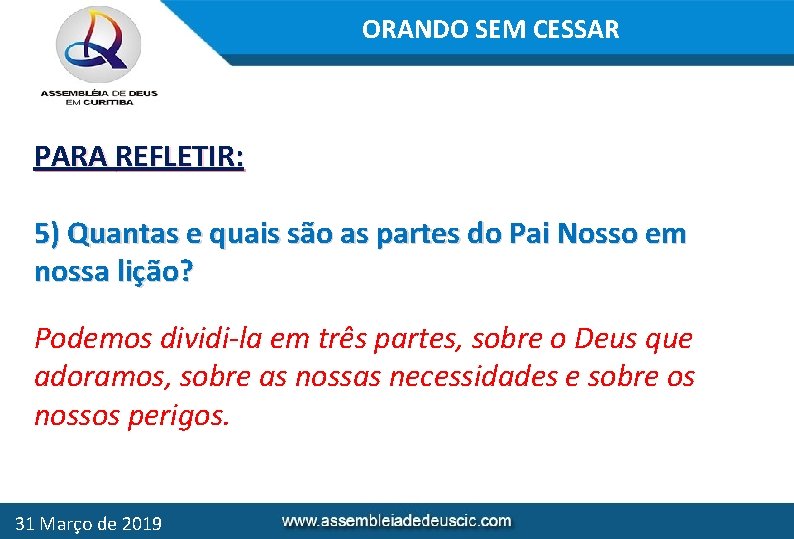 ASSEMBLÉIA DE DEUS EM CURITIBA

ORANDO SEM CESSAR

PARA REFLETIR:

5) Quantas e quais são as partes do Pai Nosso em nossa lição?

Podemos dividi-la em três partes, sobre o Deus que adoramos, sobre as nossas necessidades e sobre os nossos perigos.

31 Março de 2019

www.assembleiadedeuscic.com